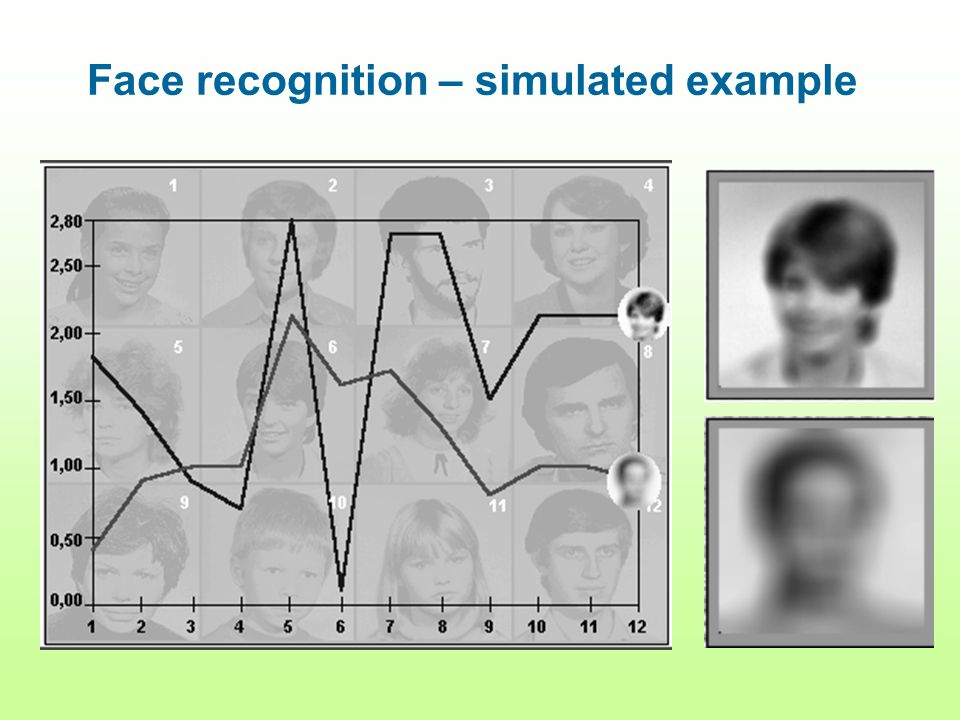 Face recognition – simulated example

1
2
3
4
5
6
7
8
9
10
11
12

2,80
2,50
2,00
1,50
1,00
0,50
0,00

1 2 3 4 5 6 7 8 9 10 11 12